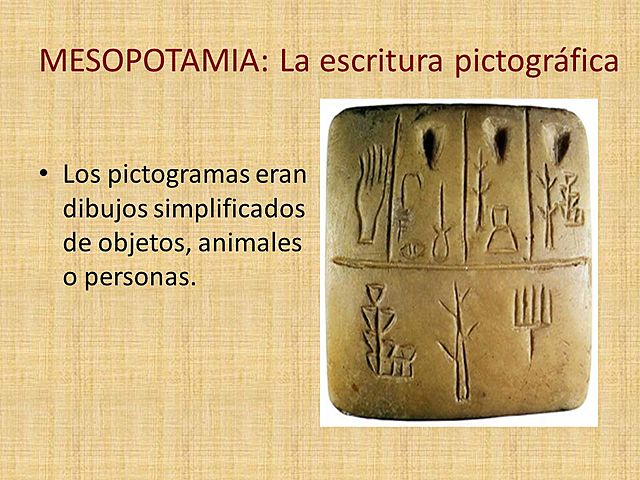 MESOPOTAMIA: La escritura pictográfica

• Los pictogramas eran dibujos simplificados de objetos, animales o personas.